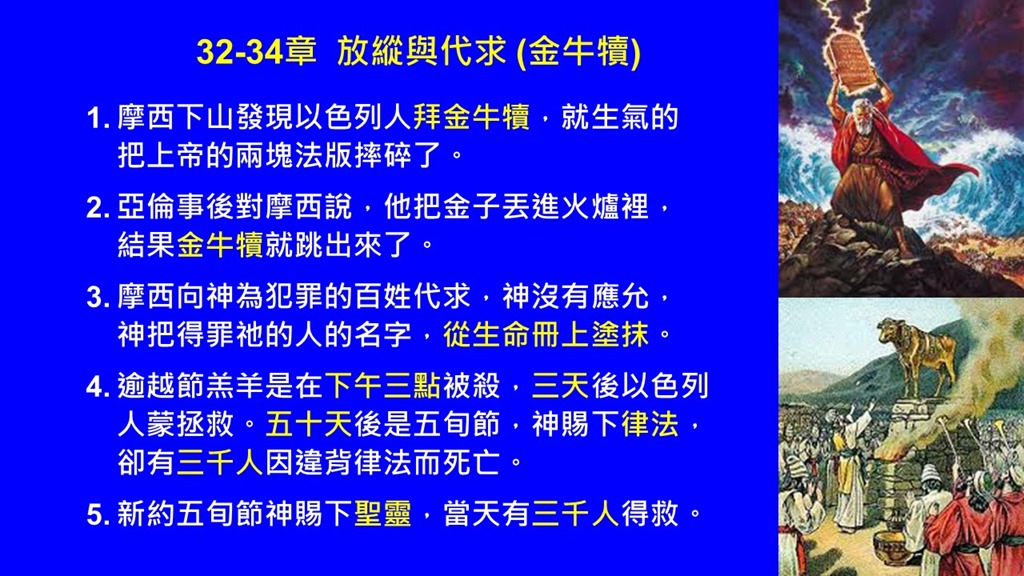 32-34章 放縱與代求 (金牛犢)

1. 摩西下山發現以色列人拜金牛犢，就生氣的把上帝的兩塊法版摔碎了。

2. 亞倫事後對摩西說，他把金子丟進火爐裡，結果金牛犢就跳出來了。

3. 摩西向神為犯罪的百姓代求，神沒有應允，神把得罪祂的人的名字，從生命冊上塗抹。

4. 逾越節羔羊是在下午三點被殺，三天後以色列人蒙拯救。五十天後是五旬節，神賜下律法，卻有三千人因違背律法而死亡。

5. 新約五旬節神賜下聖靈，當天有三千人得救。